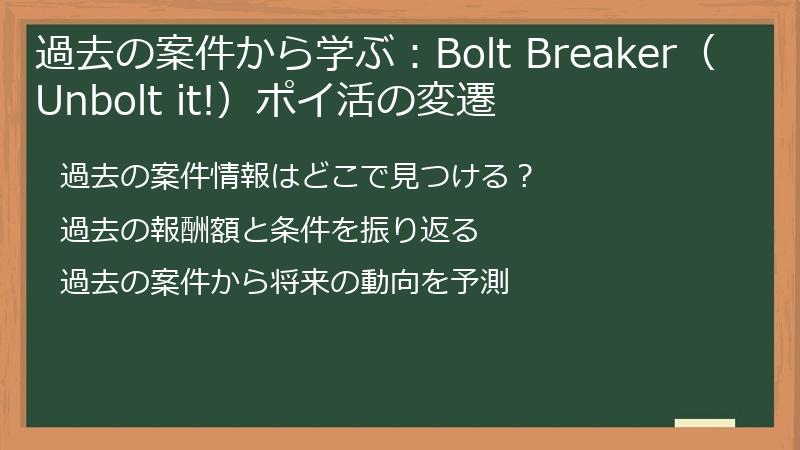 過去の案件から学ぶ：Bolt Breaker（Unbolt it!）ポイ活の変遷

過去の案件情報はどこで見つける？

過去の報酬額と条件を振り返る

過去の案件から将来の動向を予測